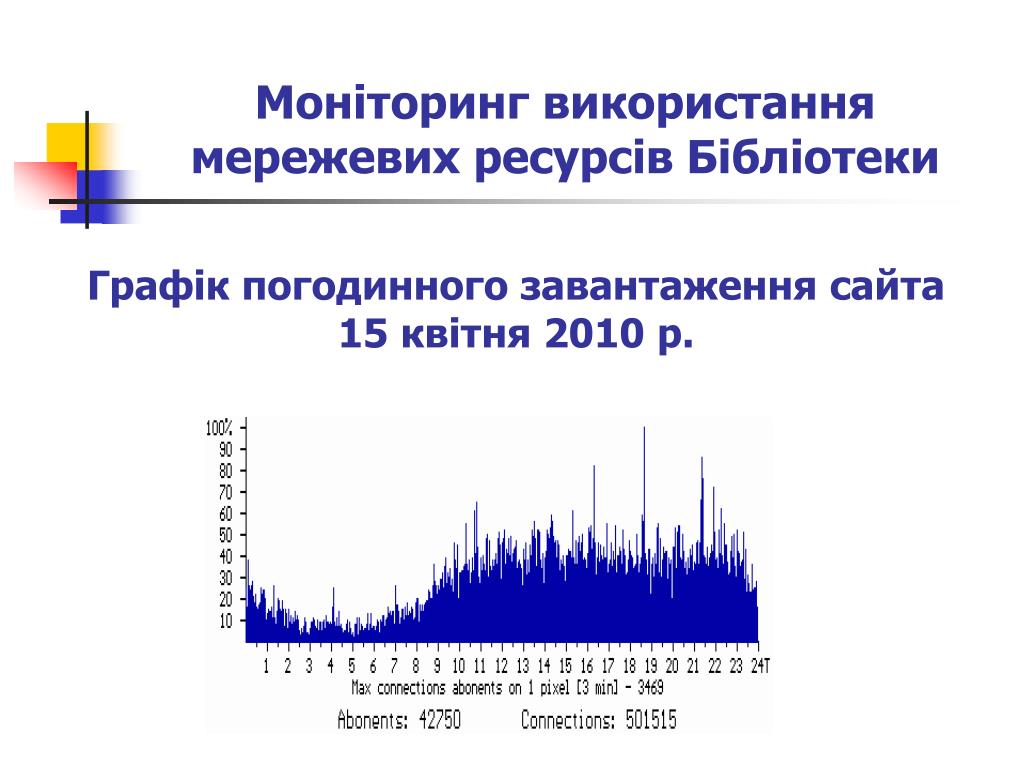 Моніторинг використання мережевих ресурсів Бібліотеки

Графік погодинного завантаження сайта 15 квітня 2010 р.

100%
90
80
70
60
50
40
30
20
10

1 2 3 4 5 6 7 8 9 10 11 12 13 14 15 16 17 18 19 20 21 22 23 24T
Max connections abonents on 1 pixel [3 min] - 3469
Abonents: 42750 Connections: 501515